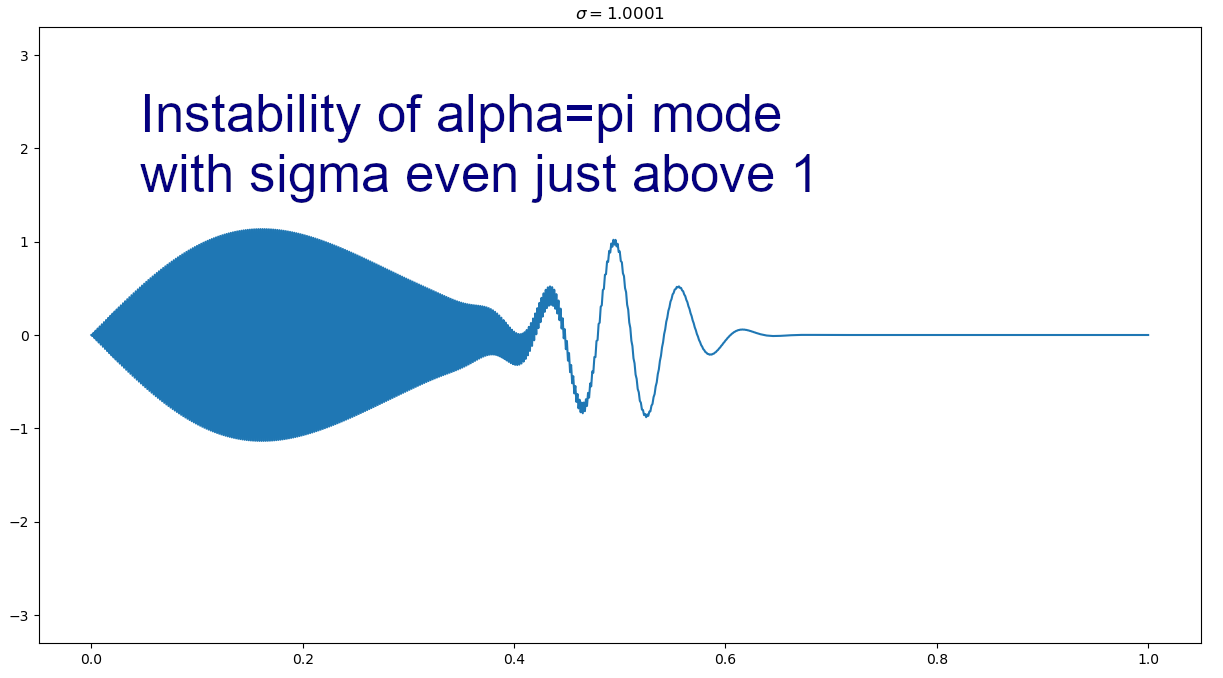 $\sigma = 1.0001$

Instability of alpha=pi mode with sigma even just above 1

3

2

1

0

−1

−2

−3

0.0

0.2

0.4

0.6

0.8

1.0